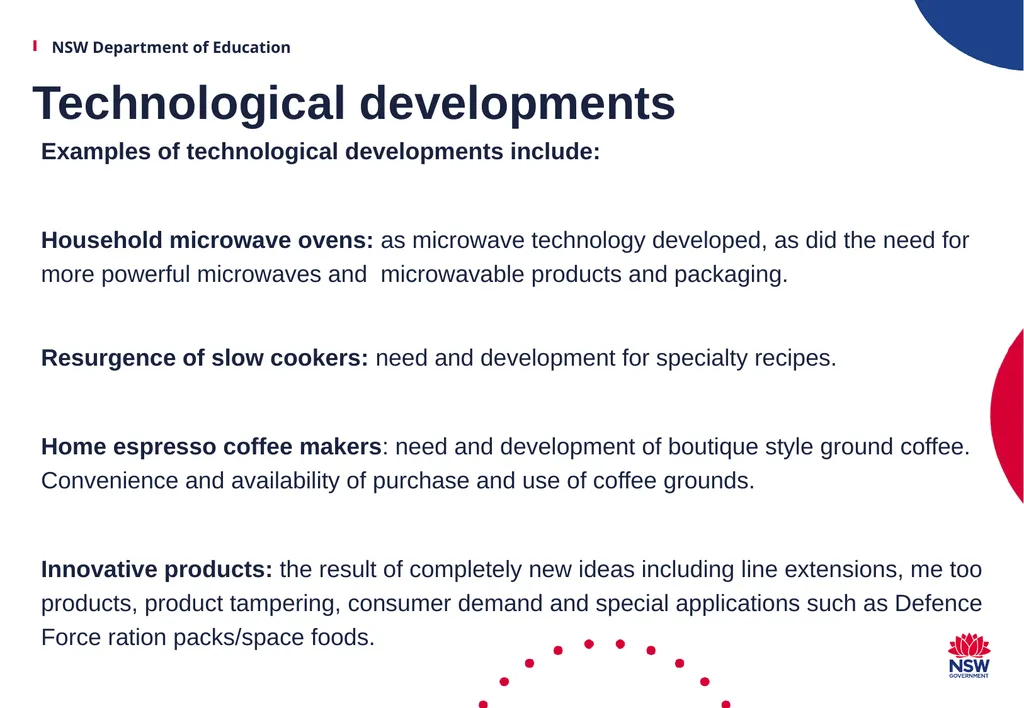 NSW Department of Education

Technological developments

Examples of technological developments include:

Household microwave ovens: as microwave technology developed, as did the need for more powerful microwaves and microwavable products and packaging.

Resurgence of slow cookers: need and development for specialty recipes.

Home espresso coffee makers: need and development of boutique style ground coffee. Convenience and availability of purchase and use of coffee grounds.

Innovative products: the result of completely new ideas including line extensions, me too products, product tampering, consumer demand and special applications such as Defence Force ration packs/space foods.

NSW GOVERNMENT